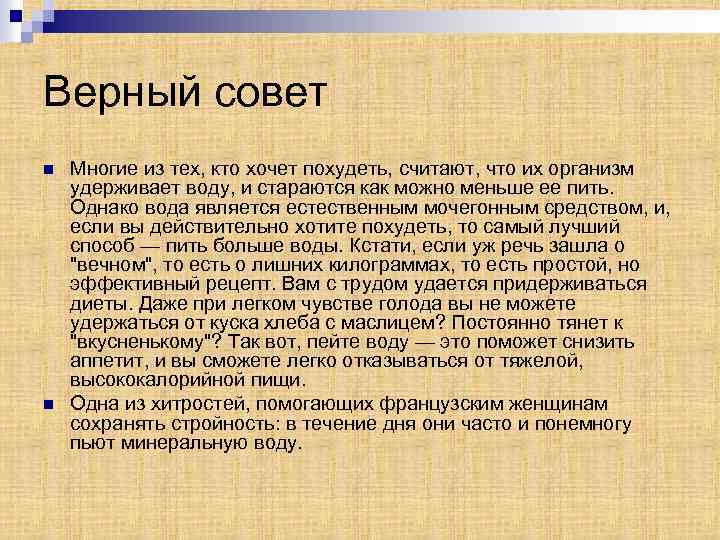 Верный совет

Многие из тех, кто хочет похудеть, считают, что их организм удерживает воду, и стараются как можно меньше ее пить. Однако вода является естественным мочегонным средством, и, если вы действительно хотите похудеть, то самый лучший способ — пить больше воды. Кстати, если уж речь зашла о "вечном", то есть о лишних килограммах, то есть простой, но эффективный рецепт. Вам с трудом удается придерживаться диеты. Даже при легком чувстве голода вы не можете удержаться от куска хлеба с маслицем? Постоянно тянет к "вкусненькому"? Так вот, пейте воду — это поможет снизить аппетит, и вы сможете легко отказываться от тяжелой, высококалорийной пищи.

Одна из хитростей, помогающих французским женщинам сохранять стройность: в течение дня они часто и понемногу пьют минеральную воду.